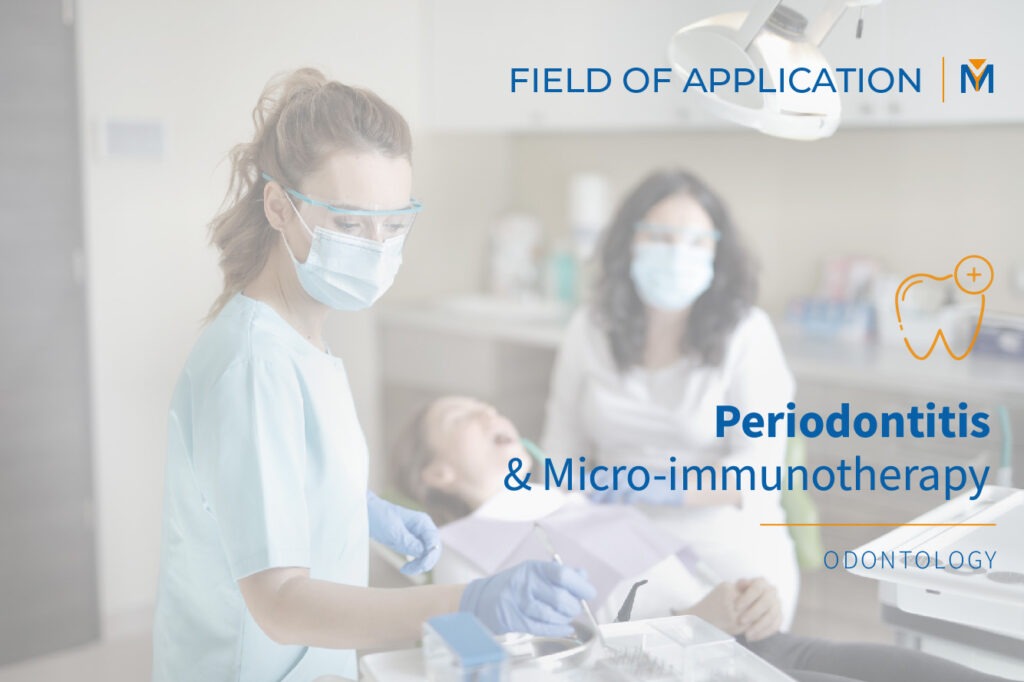 FIELD OF APPLICATION

Periodontitis
& Micro-immunotherapy

ODONTOLOGY